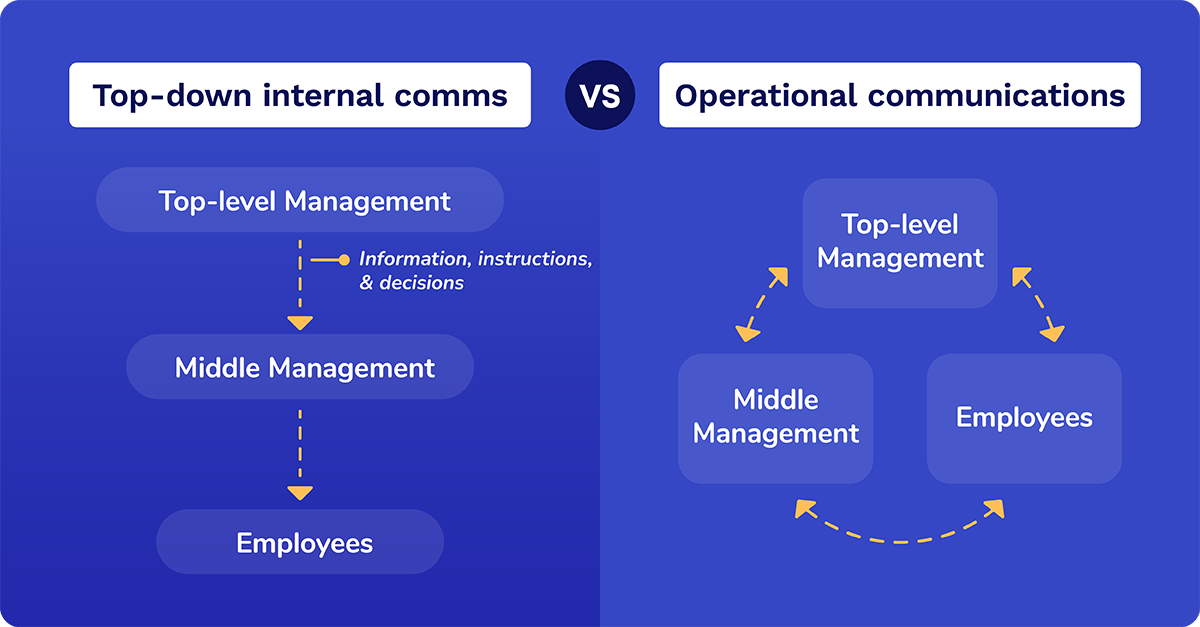 Top-down internal comms

VS

Operational communications

Top-level Management

Information, instructions, & decisions

Middle Management

Employees

Top-level Management

Middle Management

Employees